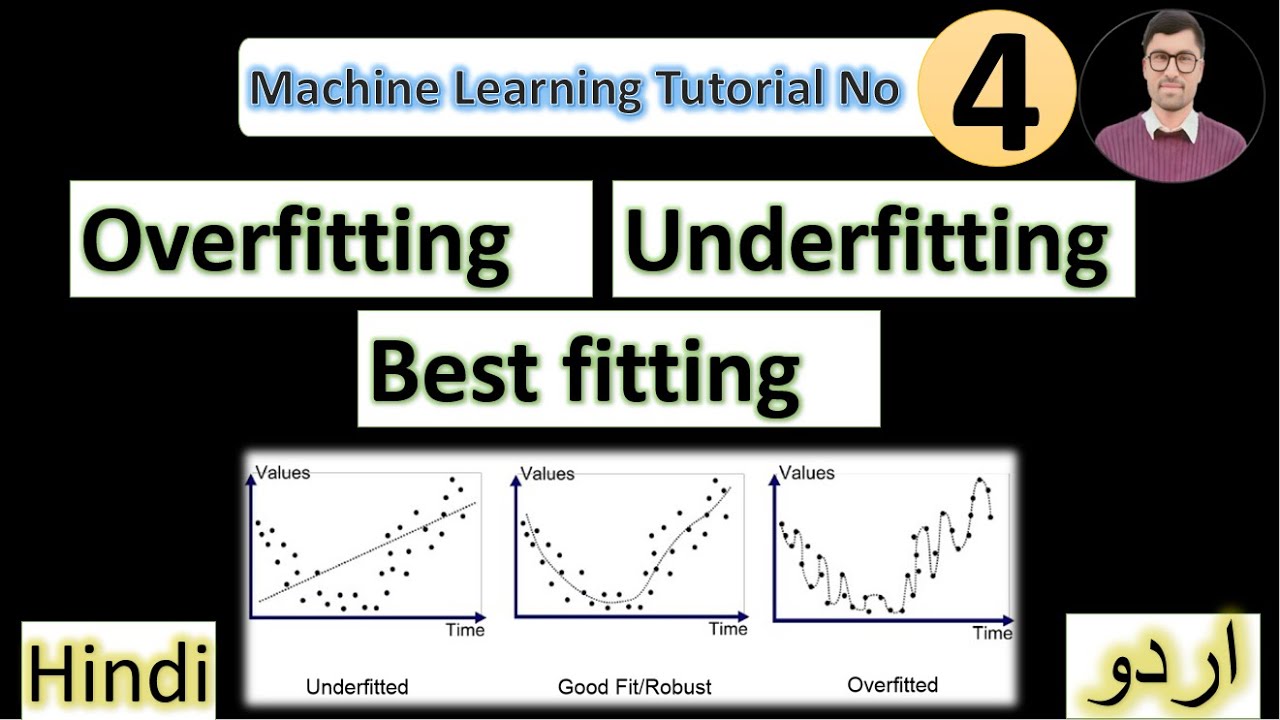 Machine Learning Tutorial No 4

Overfitting

Underfitting

Best fitting

Values

Time

Underfitted

Values

Time

Good Fit/Robust

Values

Time

Overfitted

Hindi

اردو